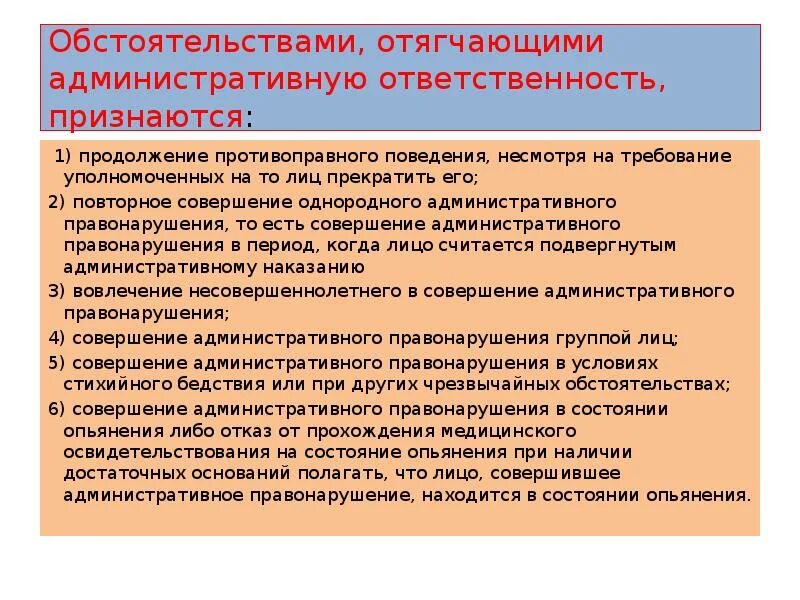 Обстоятельствами, отягчающими административную ответственность, признаются:

1) продолжение противоправного поведения, несмотря на требование уполномоченных на то лиц прекратить его;

2) повторное совершение однородного административного правонарушения, то есть совершение административного правонарушения в период, когда лицо считается подвергнутым административному наказанию

3) вовлечение несовершеннолетнего в совершение административного правонарушения;

4) совершение административного правонарушения группой лиц;

5) совершение административного правонарушения в условиях стихийного бедствия или при других чрезвычайных обстоятельствах;

6) совершение административного правонарушения в состоянии опьянения либо отказ от прохождения медицинского освидетельствования на состояние опьянения при наличии достаточных оснований полагать, что лицо, совершившее административное правонарушение, находится в состоянии опьянения.